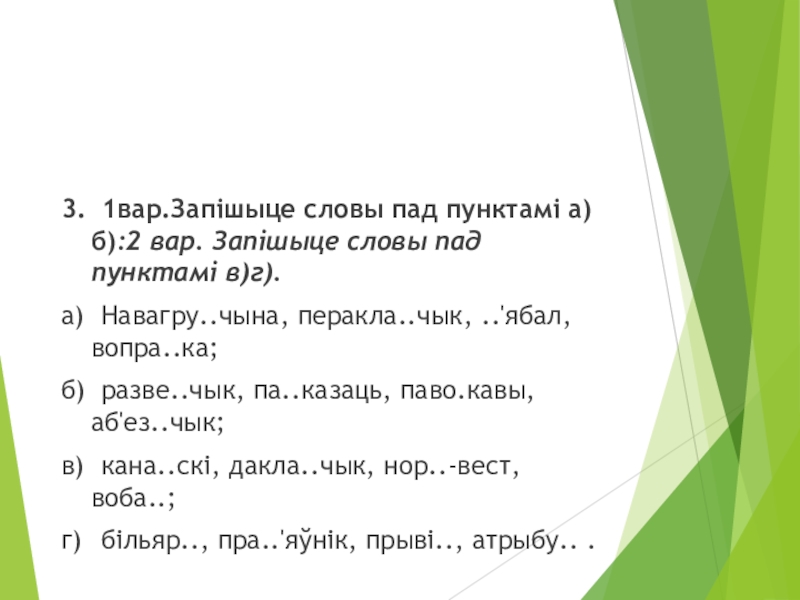 3. 1вар.Запішыце словы пад пунктамі а) б):2 вар. Запішыце словы пад пунктамі в)г).

а) Навагру..чына, перакла..чык, ..'ябал, вопра..ка;

б) разве..чык, па..казаць, паво.кавы, аб'ез..чык;

в) кана..скі, дакла..чык, нор..-вест, воба..;

г) більяр.., пра..'яўнік, прыві.., атрыбу.. .